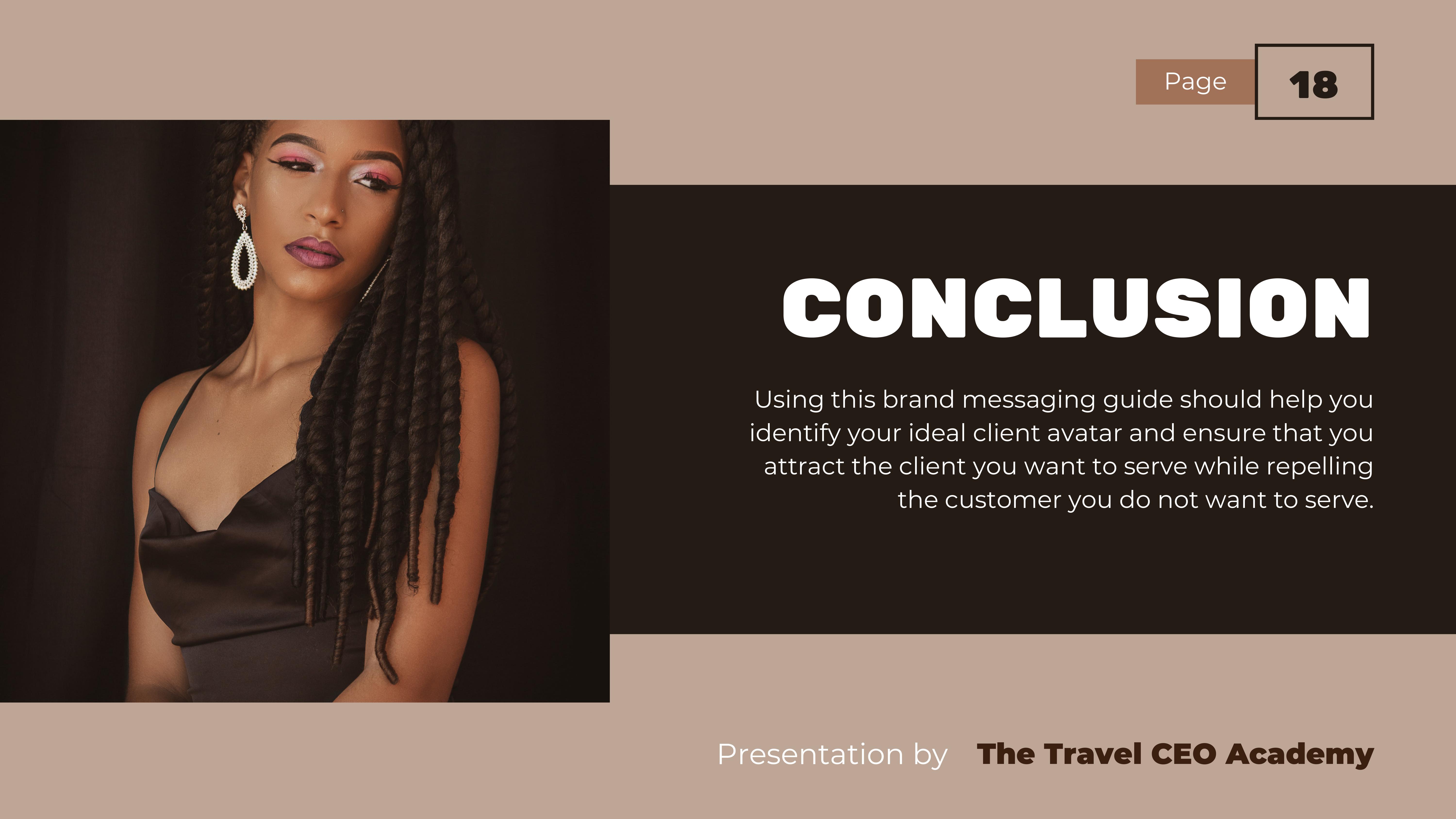 Page 18

CONCLUSION

Using this brand messaging guide should help you identify your ideal client avatar and ensure that you attract the client you want to serve while repelling the customer you do not want to serve.

Presentation by The Travel CEO Academy